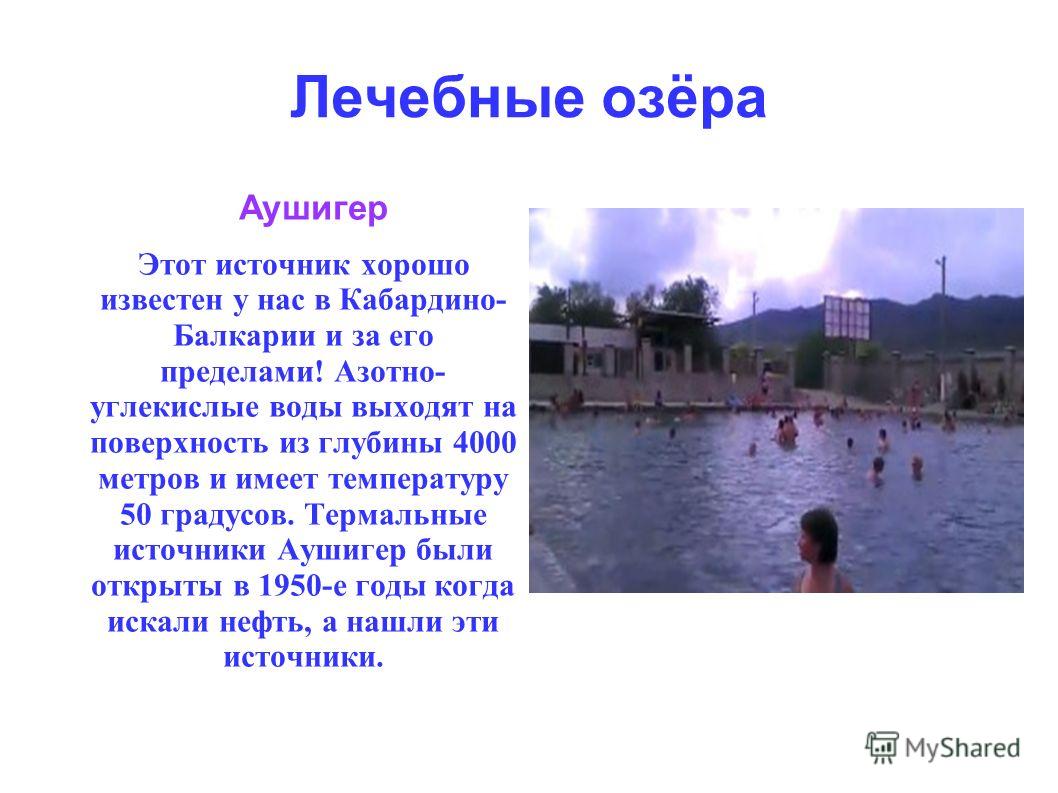 Лечебные озёра

Аушигер

Этот источник хорошо известен у нас в Кабардино-Балкарии и за его пределами! Азотно-углекислые воды выходят на поверхность из глубины 4000 метров и имеет температуру 50 градусов. Термальные источники Аушигер были открыты в 1950-е годы когда искали нефть, а нашли эти источники.

MyShared